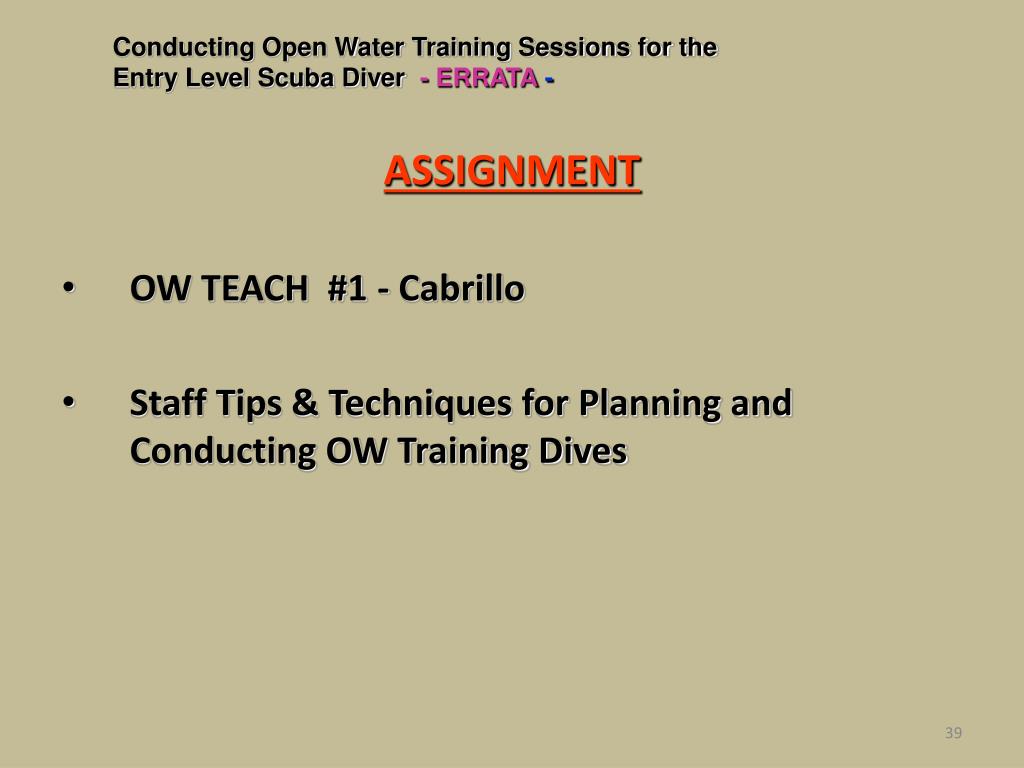 Conducting Open Water Training Sessions for the Entry Level Scuba Diver - ERRATA -

ASSIGNMENT

• OW TEACH #1 - Cabrillo

• Staff Tips & Techniques for Planning and Conducting OW Training Dives

39